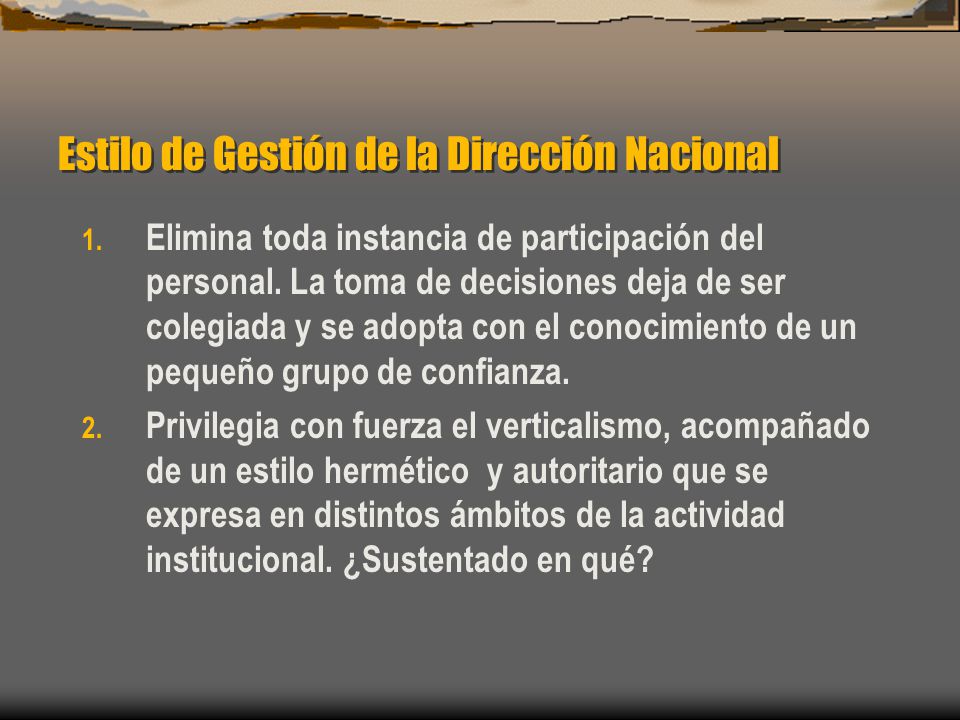 Estilo de Gestión de la Dirección Nacional

1. Elimina toda instancia de participación del personal. La toma de decisiones deja de ser colegiada y se adopta con el conocimiento de un pequeño grupo de confianza.

2. Privilegia con fuerza el verticalismo, acompañado de un estilo hermético y autoritario que se expresa en distintos ámbitos de la actividad institucional. ¿Sustentado en qué?